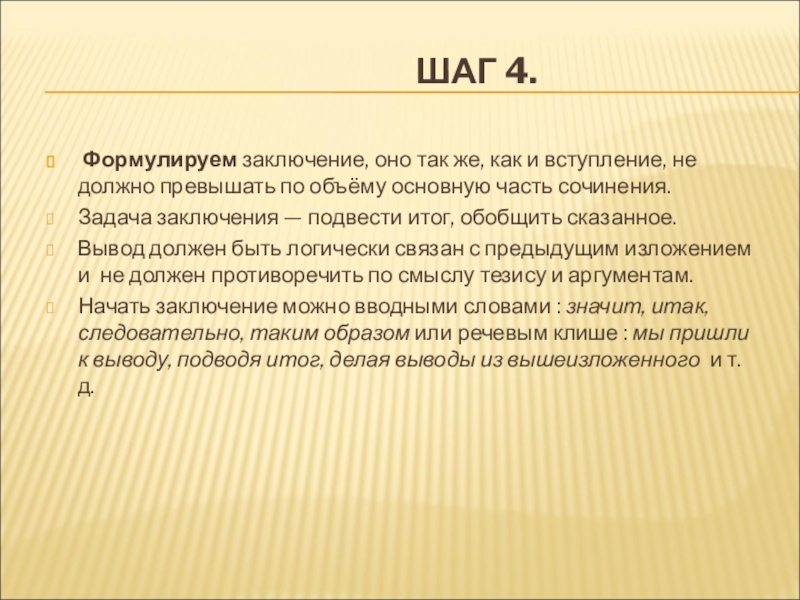 ШАГ 4.

Формулируем заключение, оно так же, как и вступление, не должно превышать по объёму основную часть сочинения.

Задача заключения — подвести итог, обобщить сказанное.

Вывод должен быть логически связан с предыдущим изложением и не должен противоречить по смыслу тезису и аргументам.

Начать заключение можно вводными словами : значит, итак, следовательно, таким образом или речевым клише : мы пришли к выводу, подводя итог, делая выводы из вышеизложенного и т. д.